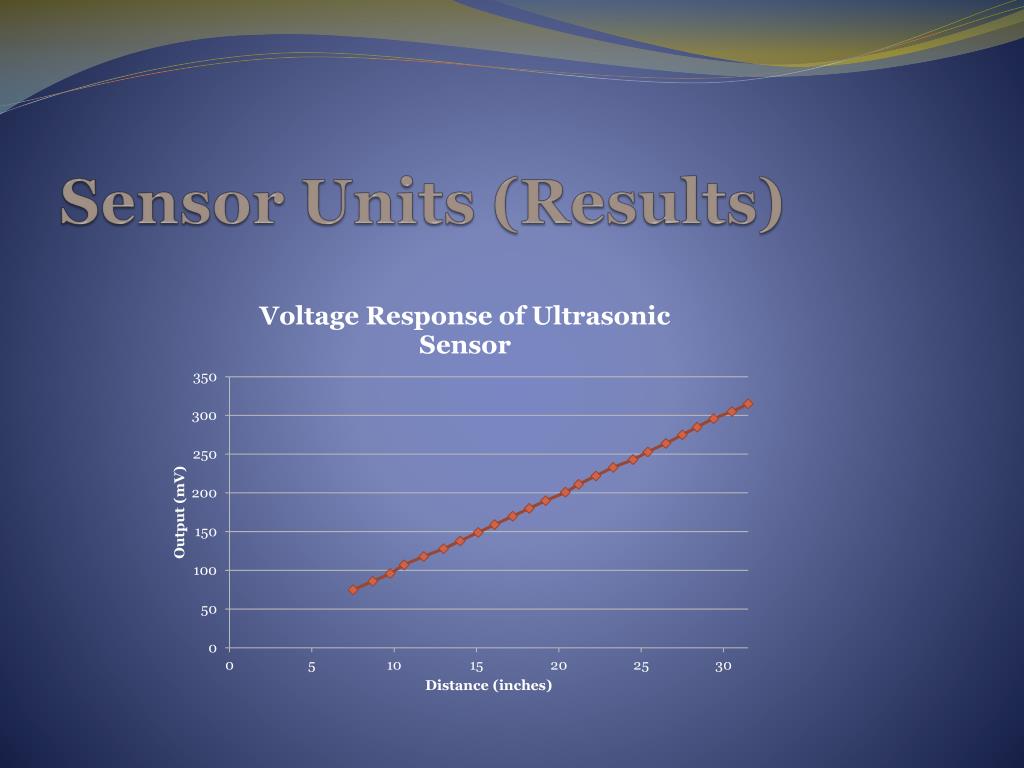 Sensor Units (Results)

Voltage Response of Ultrasonic Sensor

350
300
250
200
150
100
50
0

Output (mV)

0 5 10 15 20 25 30

Distance (inches)